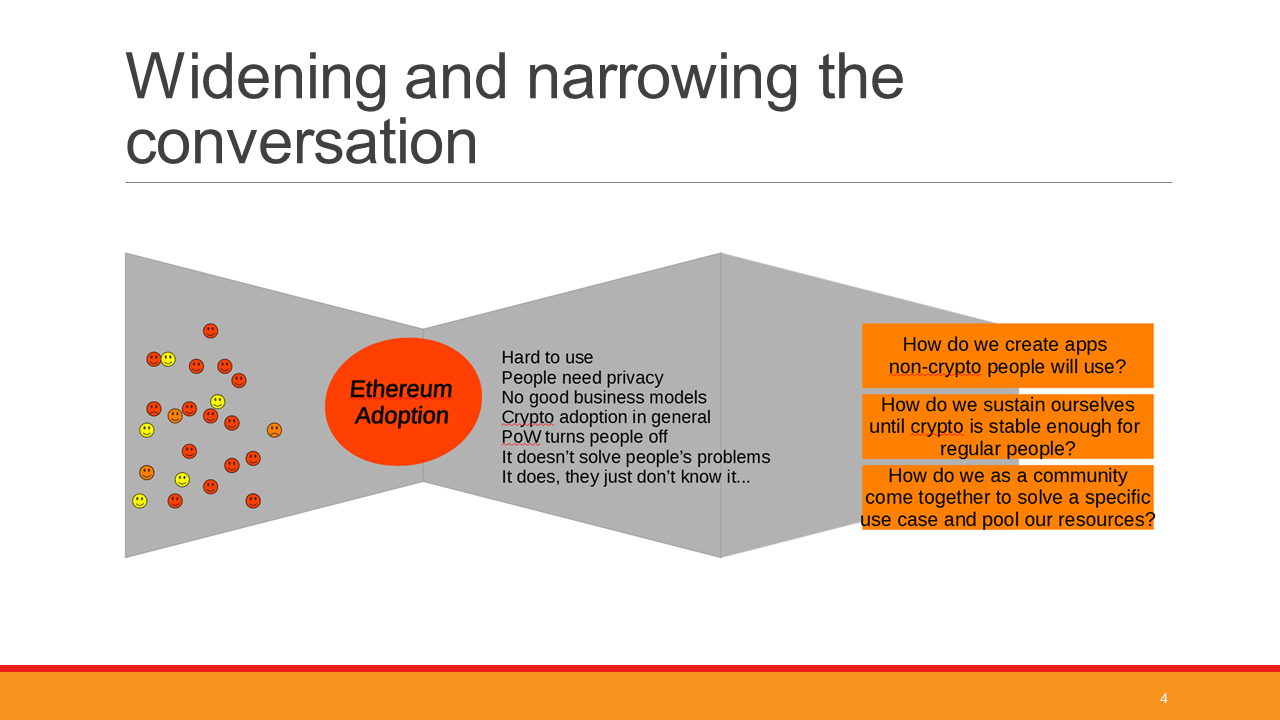 Widening and narrowing the conversation

Ethereum Adoption

Hard to use
People need privacy
No good business models
Crypto adoption in general
PoW turns people off
It doesn't solve people's problems
It does, they just don't know it...

How do we create apps non-crypto people will use?

How do we sustain ourselves until crypto is stable enough for regular people?

How do we as a community come together to solve a specific use case and pool our resources?

4